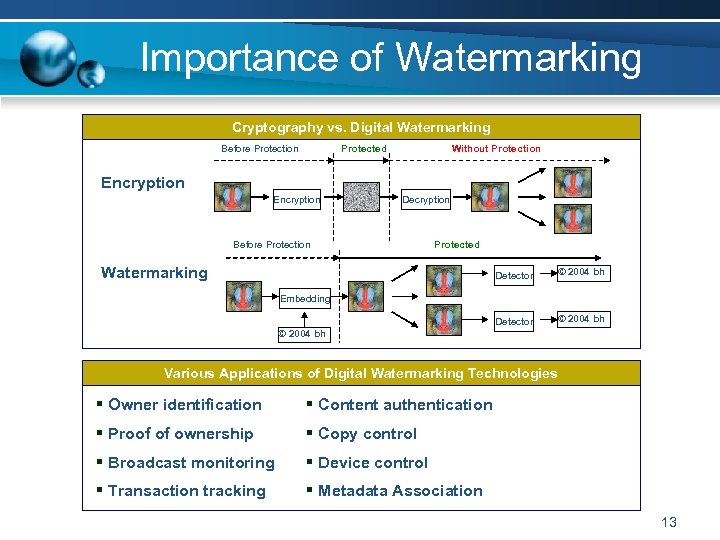 Importance of Watermarking

Cryptography vs. Digital Watermarking

Before Protection
Protected
Without Protection

Encryption

Encryption
Decryption

Before Protection
Protected

Watermarking

Embedding
© 2004 bh
Detector
© 2004 bh
Detector
© 2004 bh

Various Applications of Digital Watermarking Technologies

▪ Owner identification
▪ Proof of ownership
▪ Broadcast monitoring
▪ Transaction tracking

▪ Content authentication
▪ Copy control
▪ Device control
▪ Metadata Association

13